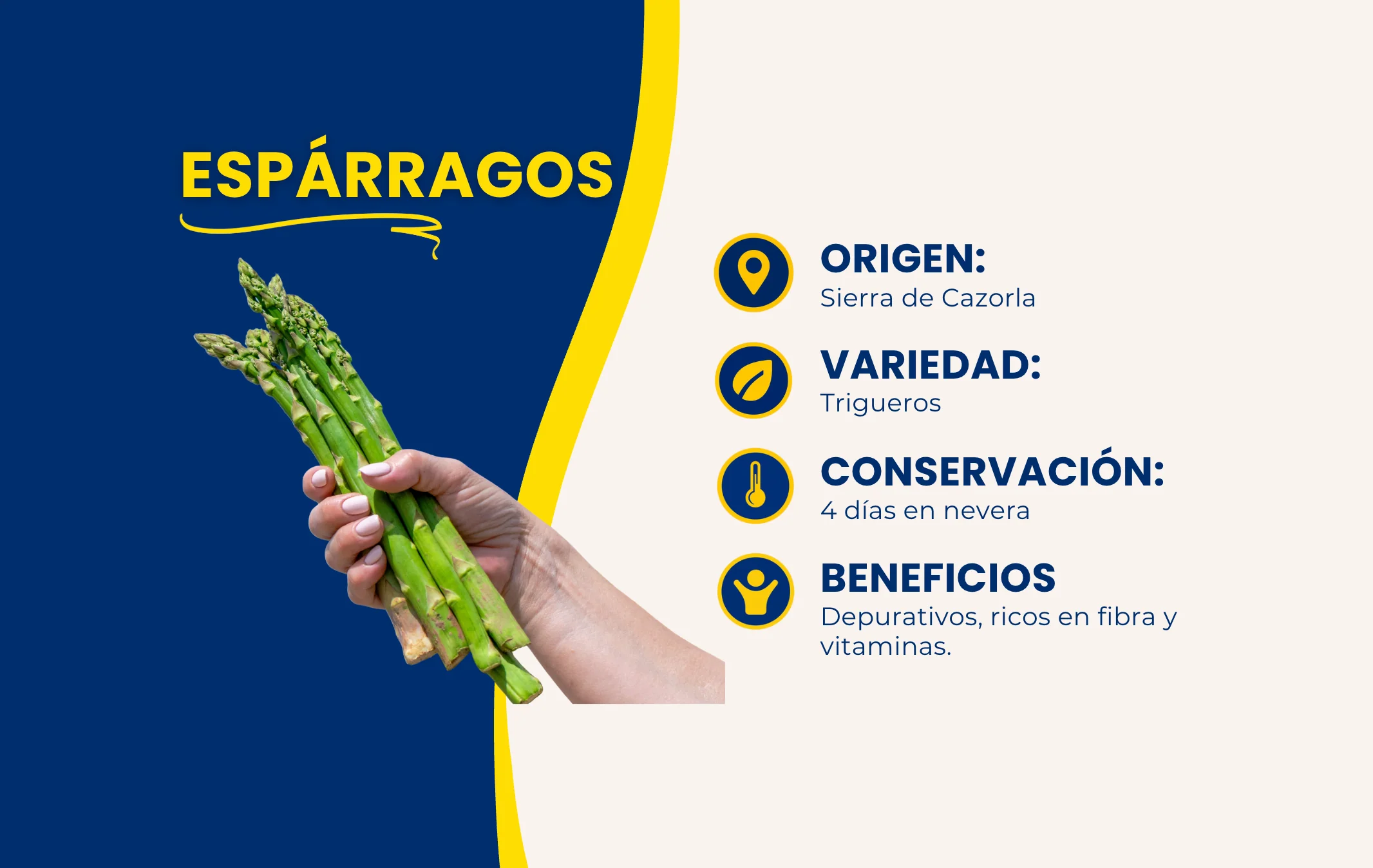 ESPÁRRAGOS

ORIGEN:
Sierra de Cazorla

VARIEDAD:
Trigueros

CONSERVACIÓN:
4 días en nevera

BENEFICIOS
Depurativos, ricos en fibra y vitaminas.